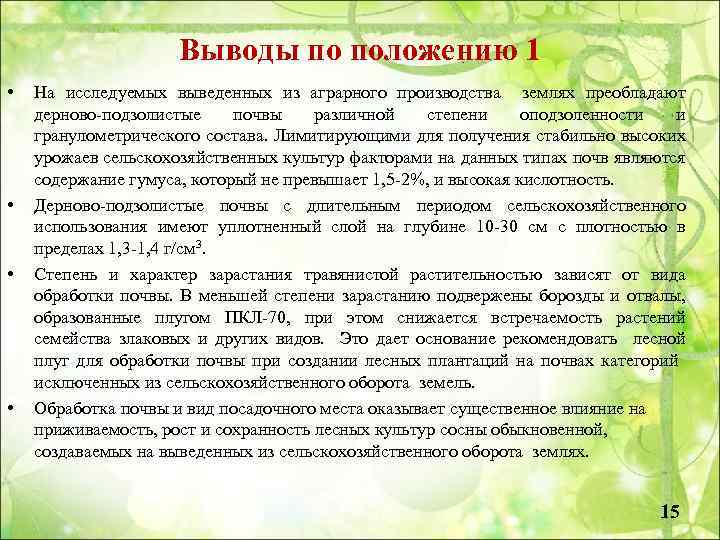 Выводы по положению 1

• На исследуемых выведенных из аграрного производства землях преобладают дерново-подзолистые почвы различной степени оподзоленности и гранулометрического состава. Лимитирующими для получения стабильно высоких урожаев сельскохозяйственных культур факторами на данных типах почв являются содержание гумуса, который не превышает 1,5-2%, и высокая кислотность.

• Дерново-подзолистые почвы с длительным периодом сельскохозяйственного использования имеют уплотненный слой на глубине 10-30 см с плотностью в пределах 1,3-1,4 г/см$^3$.

• Степень и характер зарастания травянистой растительностью зависят от вида обработки почвы. В меньшей степени зарастанию подвержены борозды и отвалы, образованные плугом ПКЛ-70, при этом снижается встречаемость растений семейства злаковых и других видов. Это дает основание рекомендовать лесной плуг для обработки почвы при создании лесных плантаций на почвах категорий исключенных из сельскохозяйственного оборота земель.

• Обработка почвы и вид посадочного места оказывает существенное влияние на приживаемость, рост и сохранность лесных культур сосны обыкновенной, создаваемых на выведенных из сельскохозяйственного оборота землях.

15